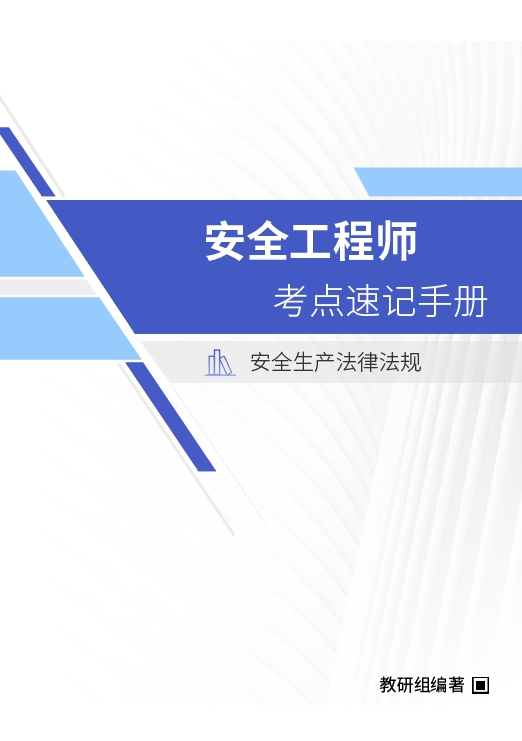 安全工程师

考点速记手册

安全生产法律法规

教研组编著